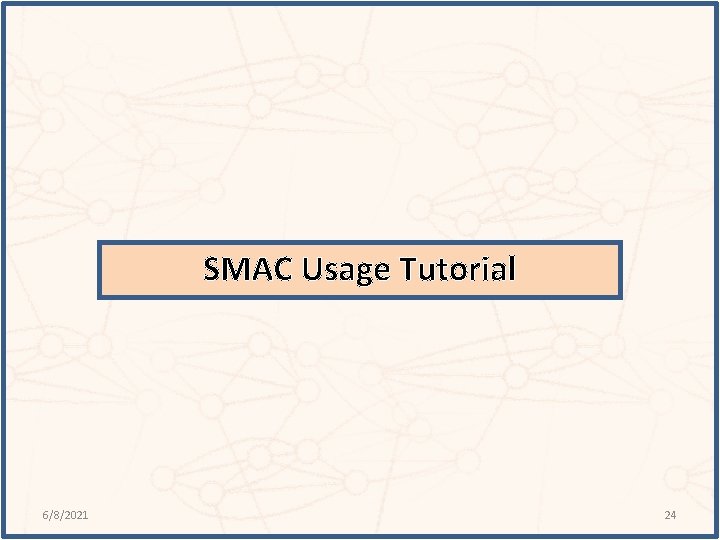 SMAC Usage Tutorial

6/8/2021

24